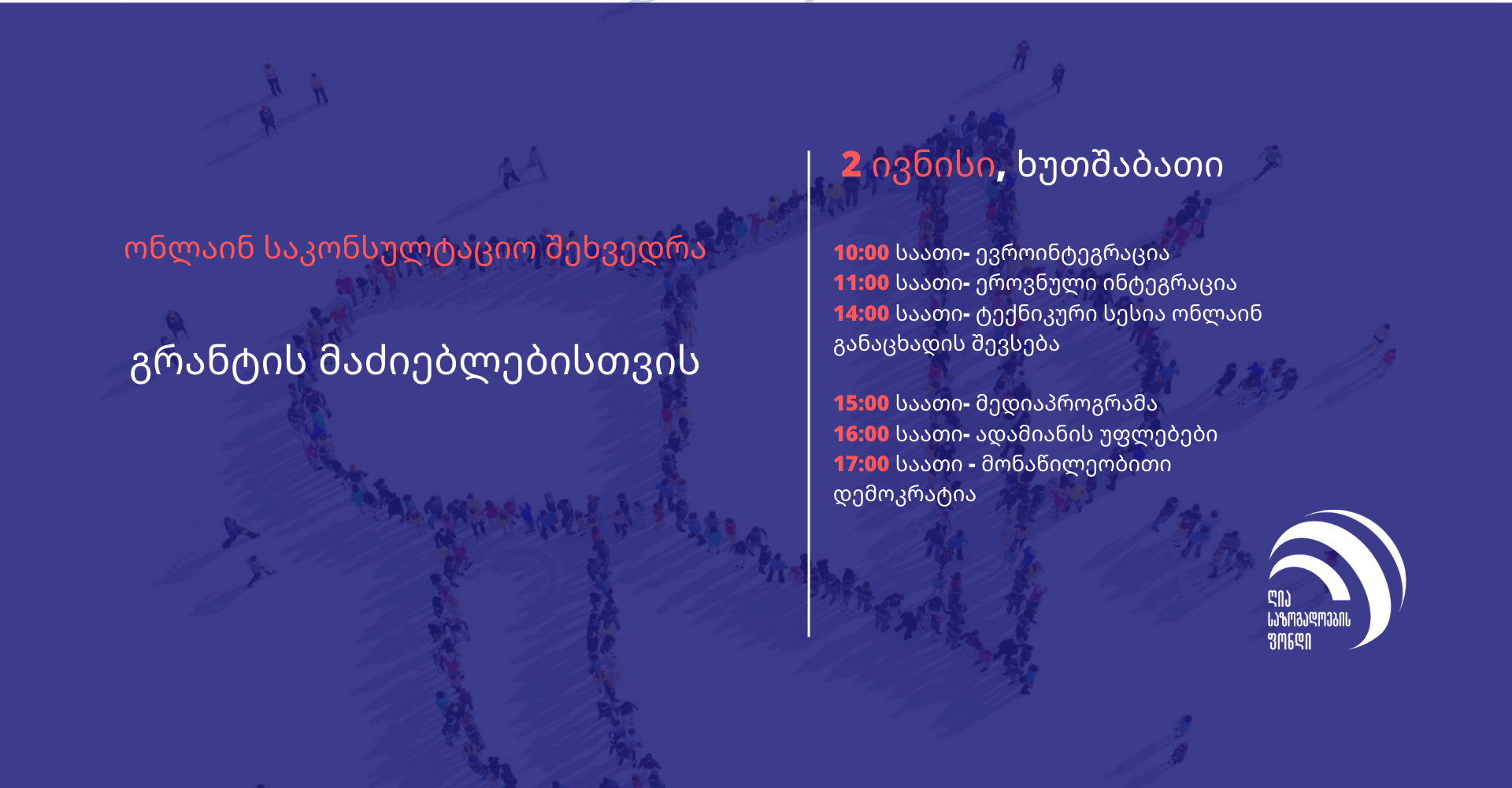 ონლაინ საკონსულტაციო შეხვედრა

გრანტის მაძიებლებისთვის

2 ივნისი, ხუთშაბათი

10:00 საათი- ევროინტეგრაცია
11:00 საათი- ეროვნული ინტეგრაცია
14:00 საათი- ტექნიკური სესია ონლაინ განაცხადის შევსება

15:00 საათი- მედიაპროგრამა
16:00 საათი- ადამიანის უფლებები
17:00 საათი - მონაწილეობითი დემოკრატია

ღია საზოგადოების ფონდი